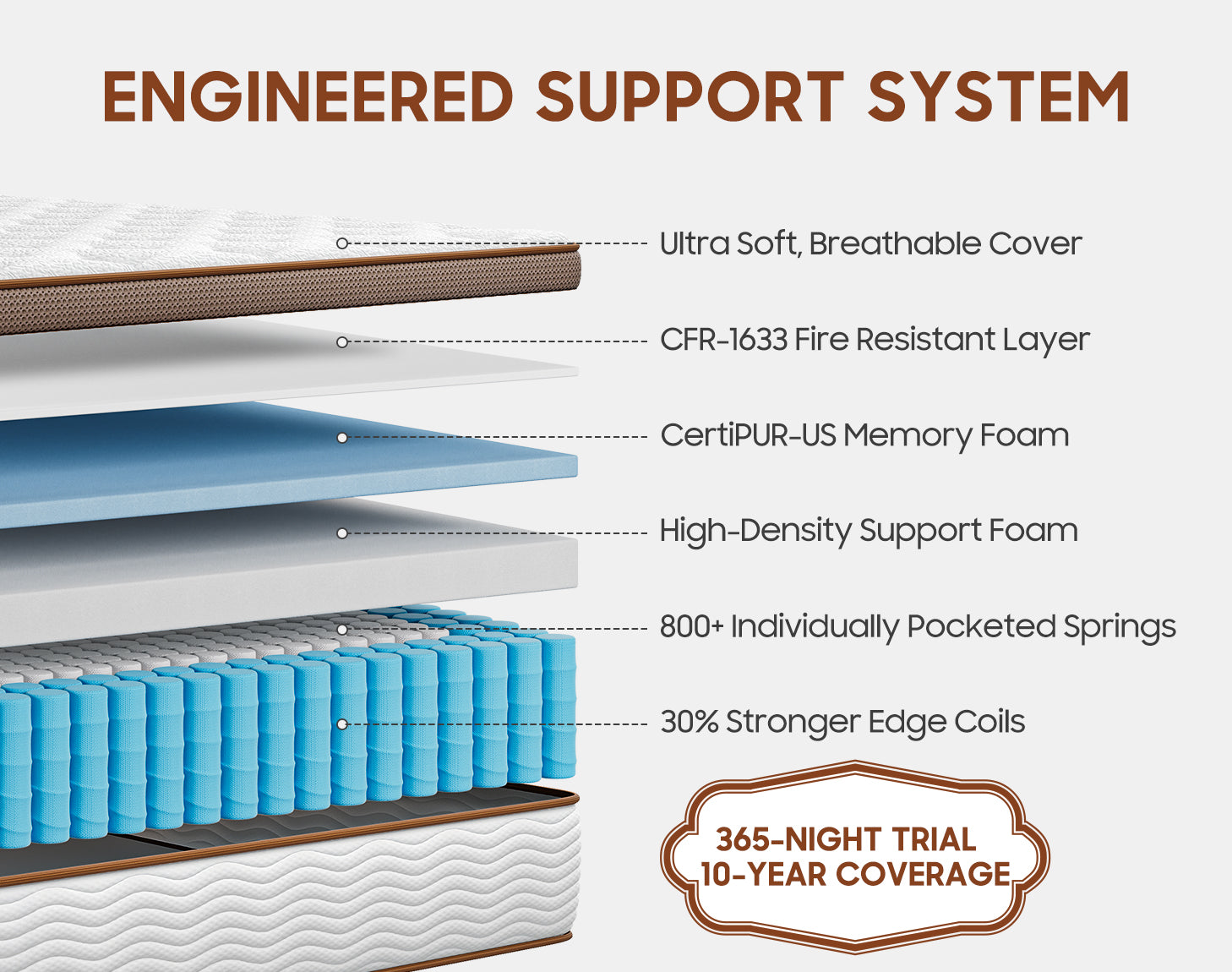 ENGINEERED SUPPORT SYSTEM

Ultra Soft, Breathable Cover

CFR-1633 Fire Resistant Layer

CertiPUR-US Memory Foam

High-Density Support Foam

800+ Individually Pocketed Springs

30% Stronger Edge Coils

365-NIGHT TRIAL
10-YEAR COVERAGE